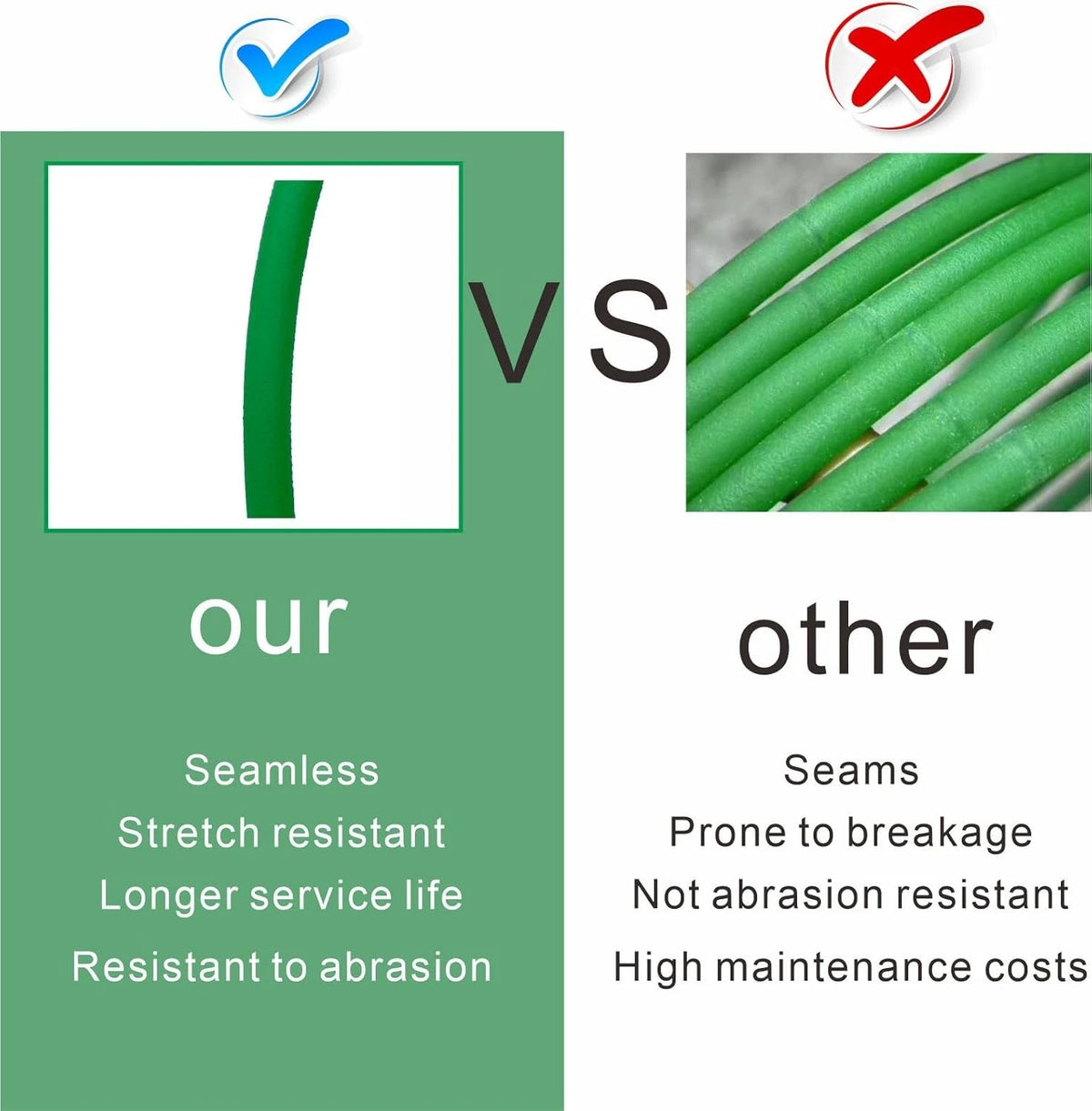 VS

our

Seamless
Stretch resistant
Longer service life
Resistant to abrasion

other

Seams
Prone to breakage
Not abrasion resistant
High maintenance costs